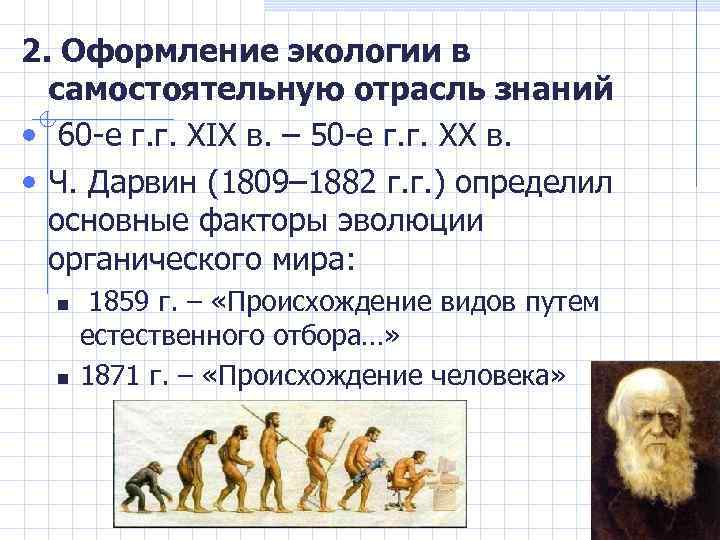 2. Оформление экологии в самостоятельную отрасль знаний

• 60-е г.г. XIX в. – 50-е г.г. XX в.

• Ч. Дарвин (1809–1882 г.г.) определил основные факторы эволюции органического мира:

▪ 1859 г. – «Происхождение видов путем естественного отбора…»

▪ 1871 г. – «Происхождение человека»